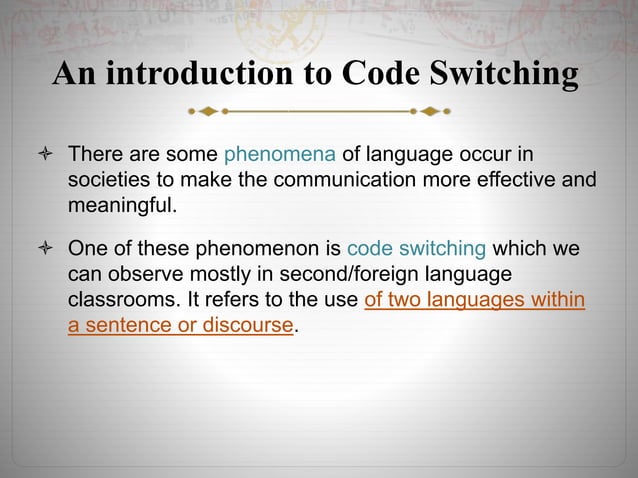 An introduction to Code Switching

There are some phenomena of language occur in societies to make the communication more effective and meaningful.

One of these phenomenon is code switching which we can observe mostly in second/foreign language classrooms. It refers to the use of two languages within a sentence or discourse.